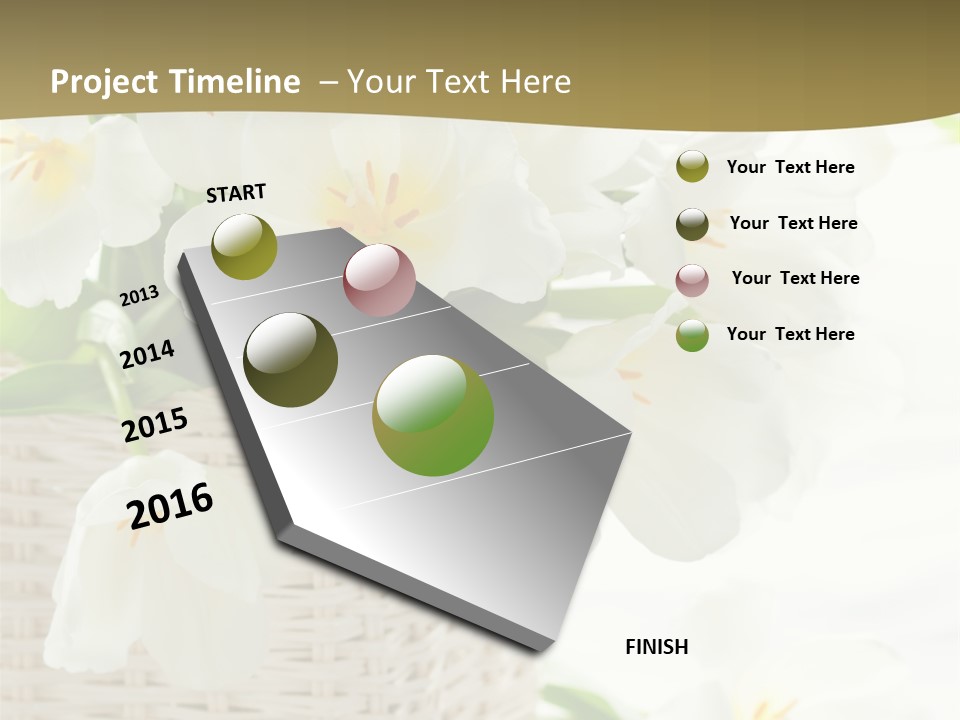 Project Timeline – Your Text Here

START

2013

2014

2015

2016

FINISH

Your Text Here

Your Text Here

Your Text Here

Your Text Here